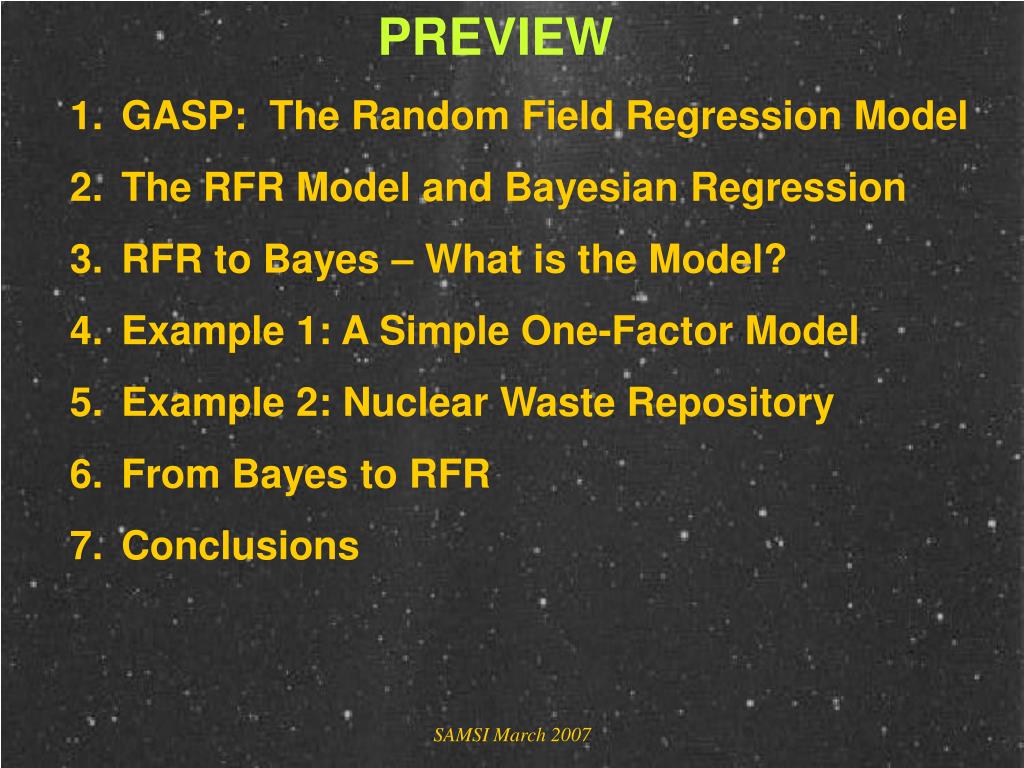 PREVIEW

1. GASP: The Random Field Regression Model
2. The RFR Model and Bayesian Regression
3. RFR to Bayes – What is the Model?
4. Example 1: A Simple One-Factor Model
5. Example 2: Nuclear Waste Repository
6. From Bayes to RFR
7. Conclusions

SAMSI March 2007